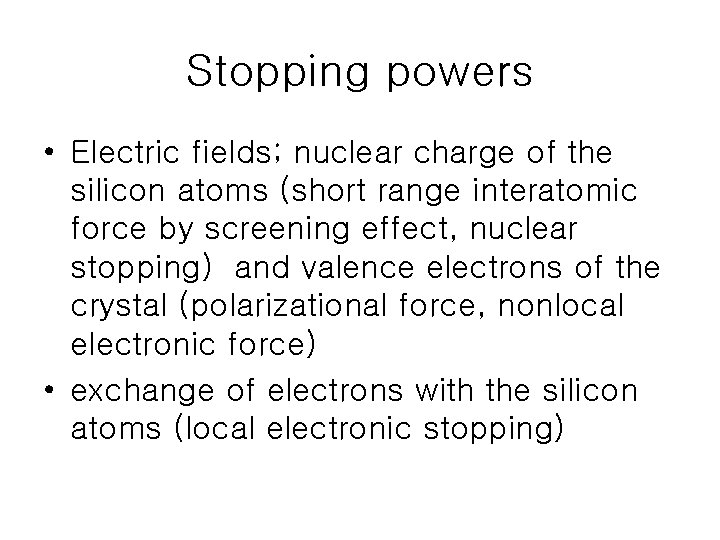 Stopping powers

• Electric fields; nuclear charge of the silicon atoms (short range interatomic force by screening effect, nuclear stopping)  and valence electrons of the crystal (polarizational force, nonlocal electronic force)

• exchange of electrons with the silicon atoms (local electronic stopping)